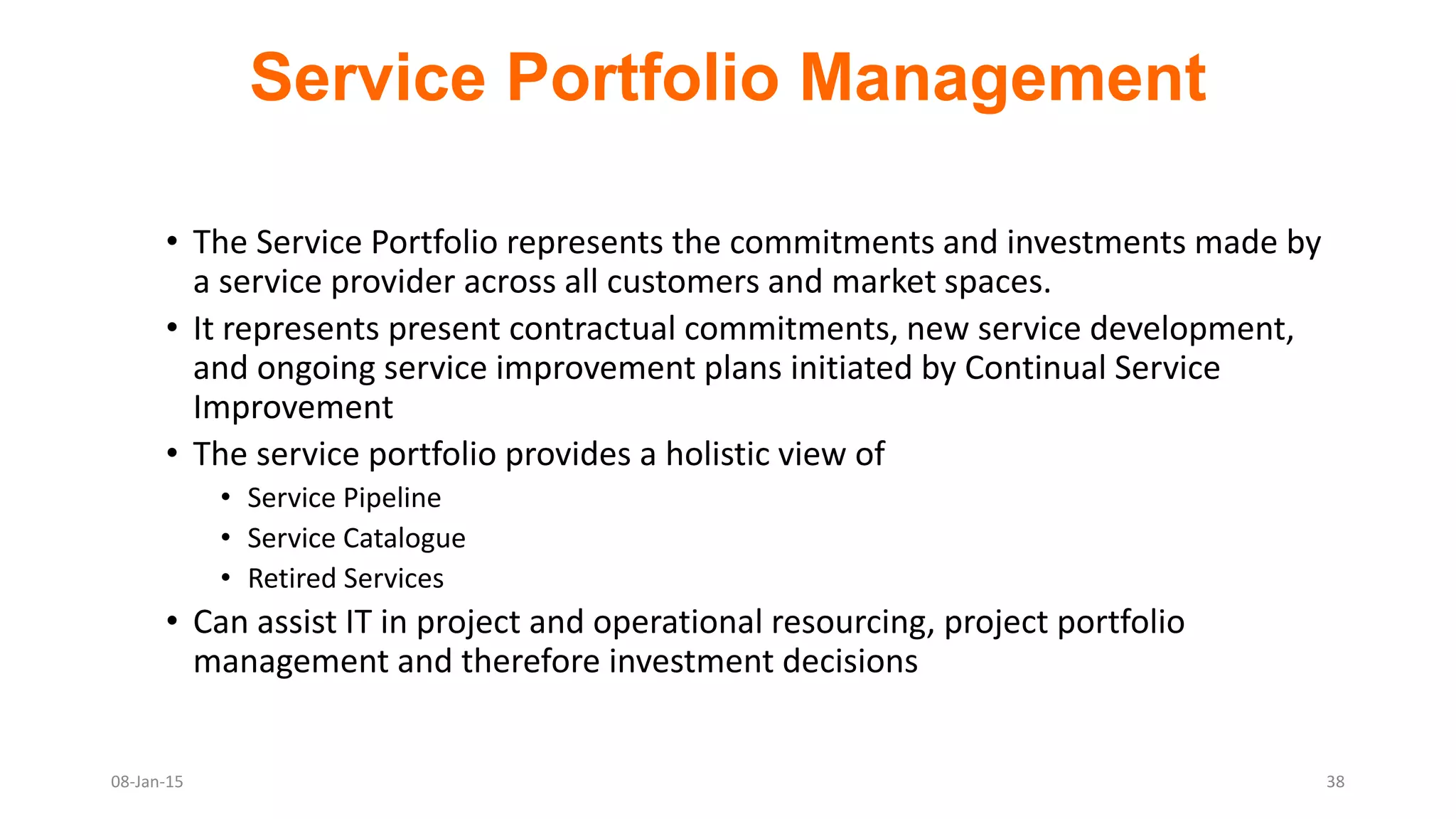 Service Portfolio Management

• The Service Portfolio represents the commitments and investments made by a service provider across all customers and market spaces.
• It represents present contractual commitments, new service development, and ongoing service improvement plans initiated by Continual Service Improvement
• The service portfolio provides a holistic view of
  • Service Pipeline
  • Service Catalogue
  • Retired Services
• Can assist IT in project and operational resourcing, project portfolio management and therefore investment decisions

08-Jan-15

38